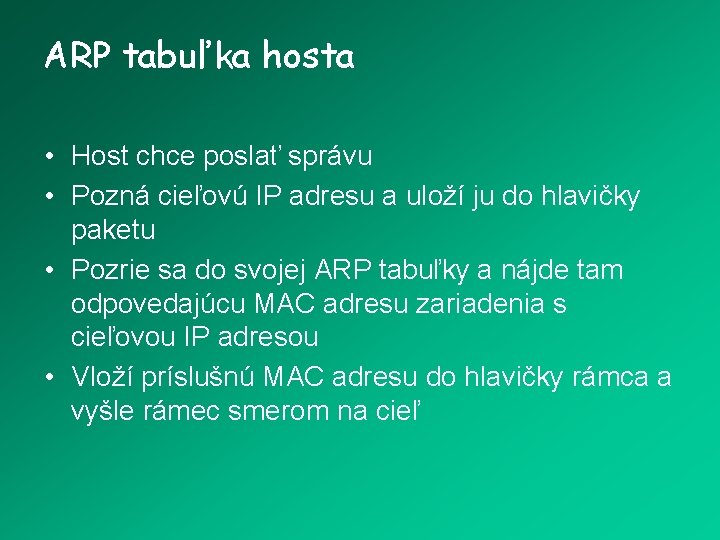 ARP tabuľka hosta

• Host chce poslať správu
• Pozná cieľovú IP adresu a uloží ju do hlavičky paketu
• Pozrie sa do svojej ARP tabuľky a nájde tam odpovedajúcu MAC adresu zariadenia s cieľovou IP adresou
• Vloží príslušnú MAC adresu do hlavičky rámca a vyšle rámec smerom na cieľ